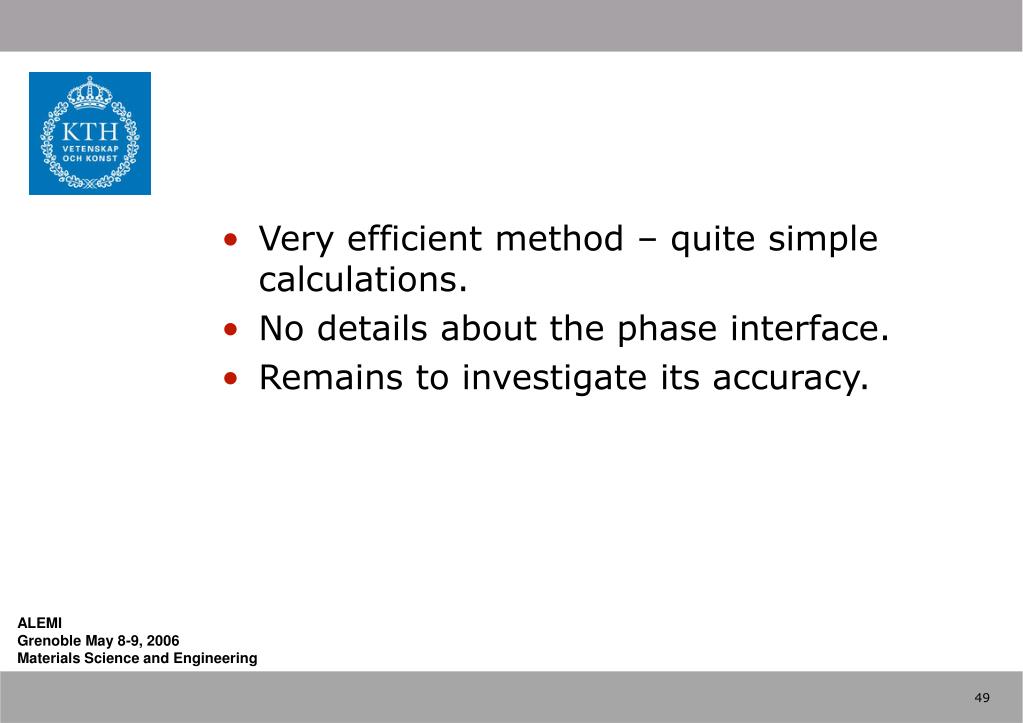 KTH
VETENSKAP
OCH KONST

• Very efficient method – quite simple calculations.
• No details about the phase interface.
• Remains to investigate its accuracy.

ALEMI
Grenoble May 8-9, 2006
Materials Science and Engineering

49